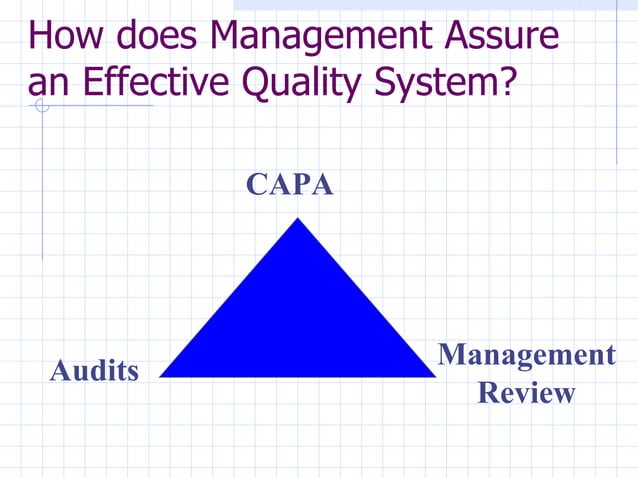 How does Management Assure an Effective Quality System?

CAPA

Audits

Management Review